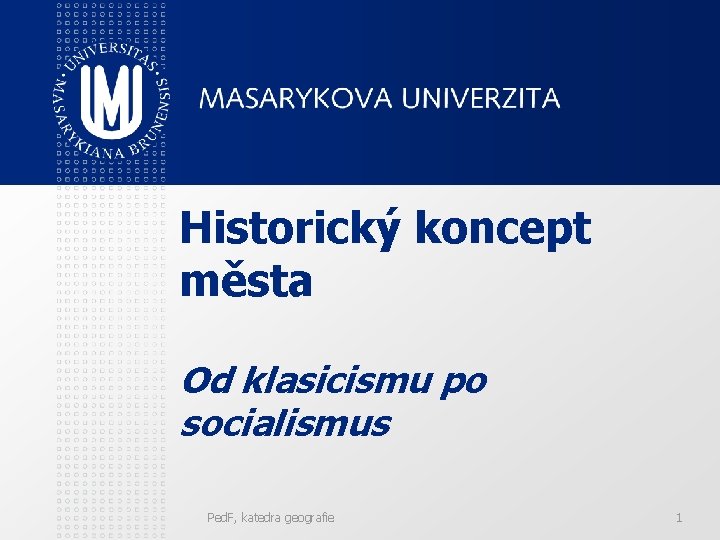 UNIVERSITAS MASARYKIANA BRUNENSIS

MASARYKOVA UNIVERZITA

Historický koncept města

Od klasicismu po socialismus

PedF, katedra geografie

1